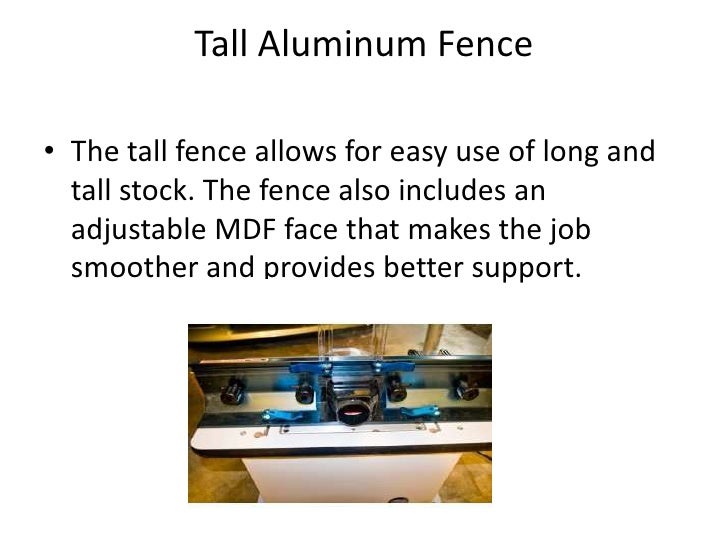 Tall Aluminum Fence

• The tall fence allows for easy use of long and tall stock. The fence also includes an adjustable MDF face that makes the job smoother and provides better support.